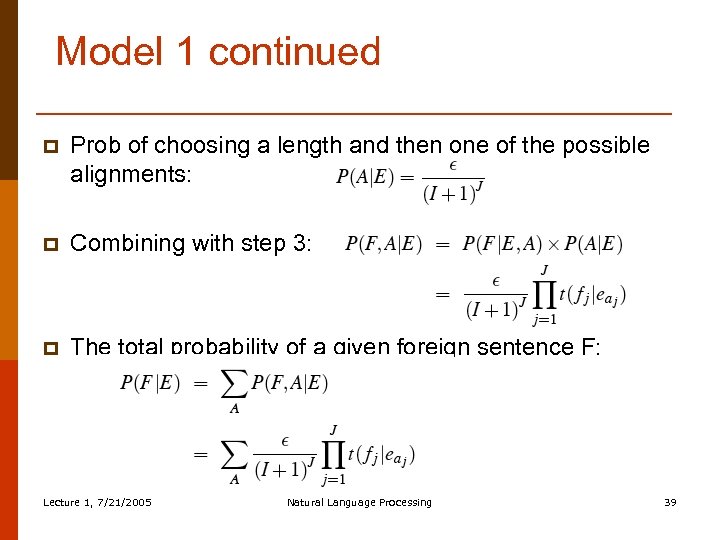 Model 1 continued

Prob of choosing a length and then one of the possible alignments: $P(A|E) = \frac{\epsilon}{(I+1)^J}$

Combining with step 3: $P(F,A|E) = P(F|E,A) \times P(A|E)$

$= \frac{\epsilon}{(I+1)^J} \prod_{j=1}^{J} t(f_j|e_{a_j})$

The total probability of a given foreign sentence F:

$P(F|E) = \sum_{A} P(F,A|E)$

$= \sum_{A} \frac{\epsilon}{(I+1)^J} \prod_{j=1}^{J} t(f_j|e_{a_j})$

Lecture 1, 7/21/2005 Natural Language Processing 39